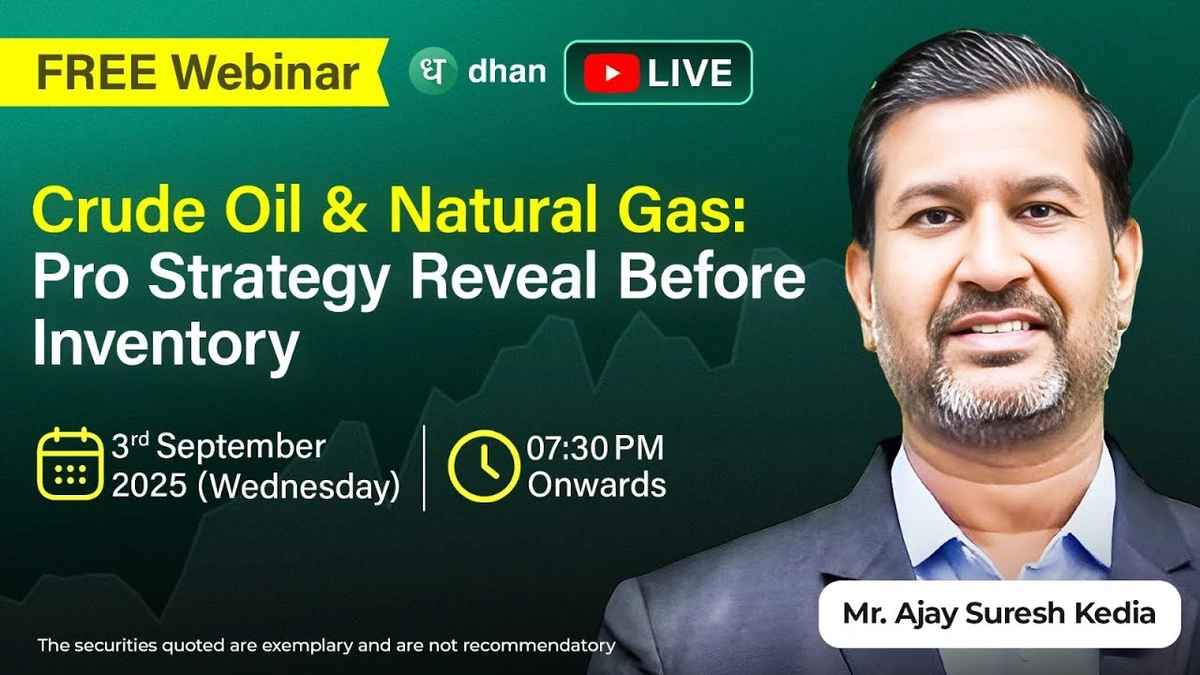 FREE Webinar

ध dhan

LIVE

Crude Oil & Natural Gas: Pro Strategy Reveal Before Inventory

3rd September 2025 (Wednesday)

07:30 PM Onwards

Mr. Ajay Suresh Kedia

The securities quoted are exemplary and are not recommendatory